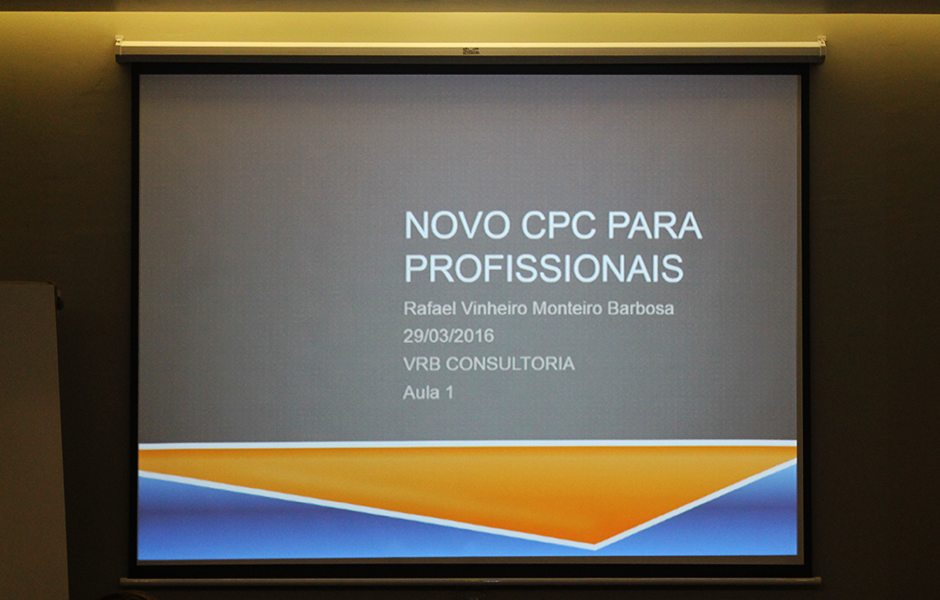 NOVO CPC PARA PROFISSIONAIS

Rafael Vinheiro Monteiro Barbosa
29/03/2016
VRB CONSULTORIA
Aula 1